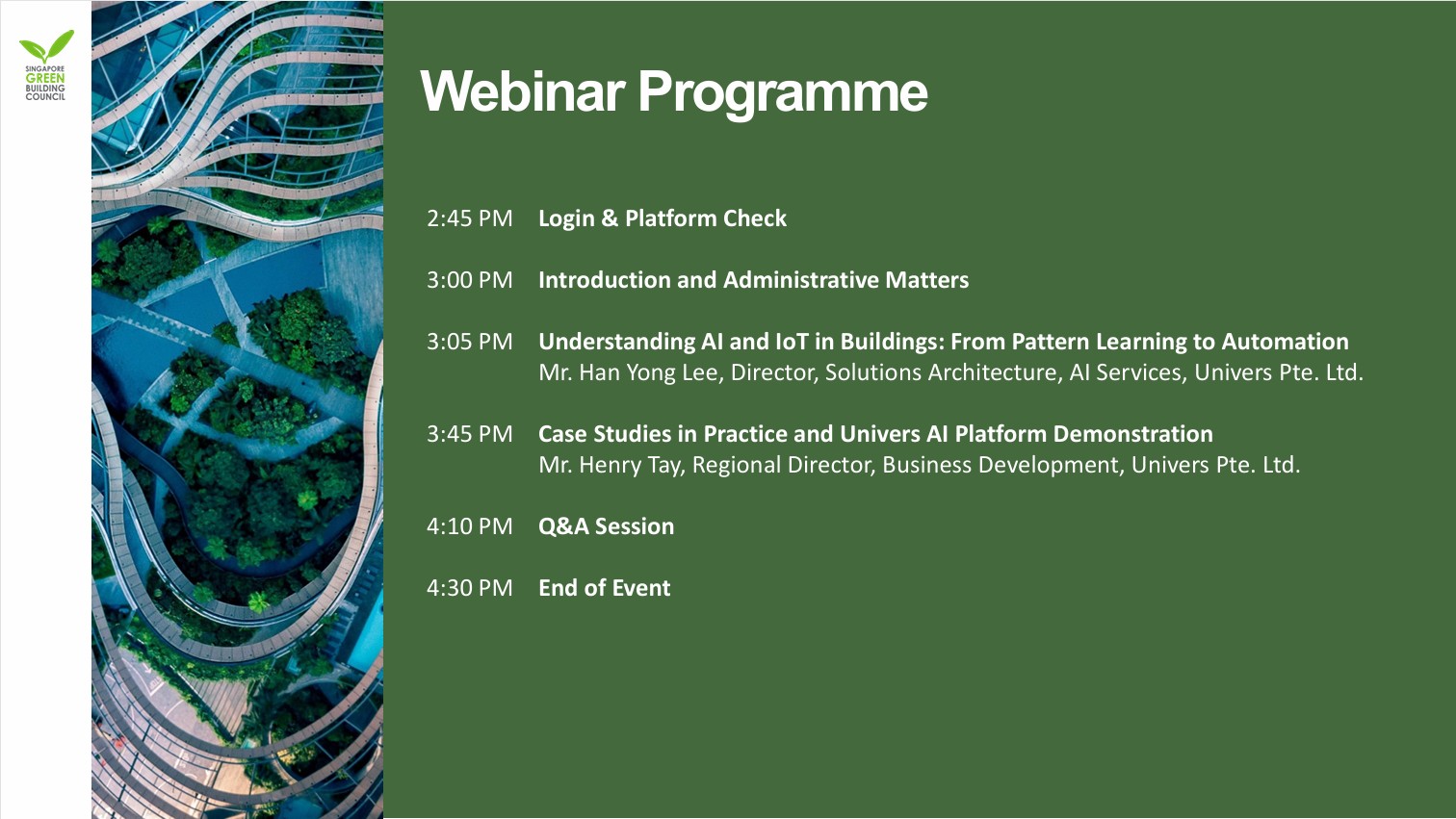 SINGAPORE
GREEN
BUILDING
COUNCIL

Webinar Programme

2:45 PM Login & Platform Check

3:00 PM Introduction and Administrative Matters

3:05 PM Understanding AI and IoT in Buildings: From Pattern Learning to Automation
Mr. Han Yong Lee, Director, Solutions Architecture, AI Services, Univers Pte. Ltd.

3:45 PM Case Studies in Practice and Univers AI Platform Demonstration
Mr. Henry Tay, Regional Director, Business Development, Univers Pte. Ltd.

4:10 PM Q&A Session

4:30 PM End of Event